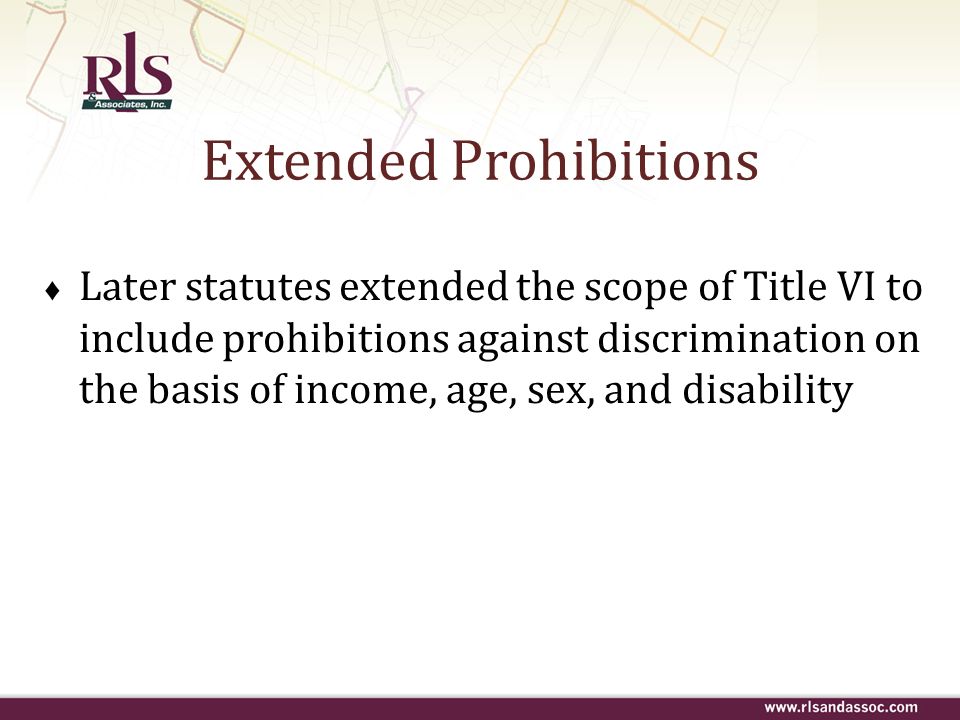 RLS
& Associates, Inc.

Extended Prohibitions

♦ Later statutes extended the scope of Title VI to include prohibitions against discrimination on the basis of income, age, sex, and disability

www.rlsandassoc.com